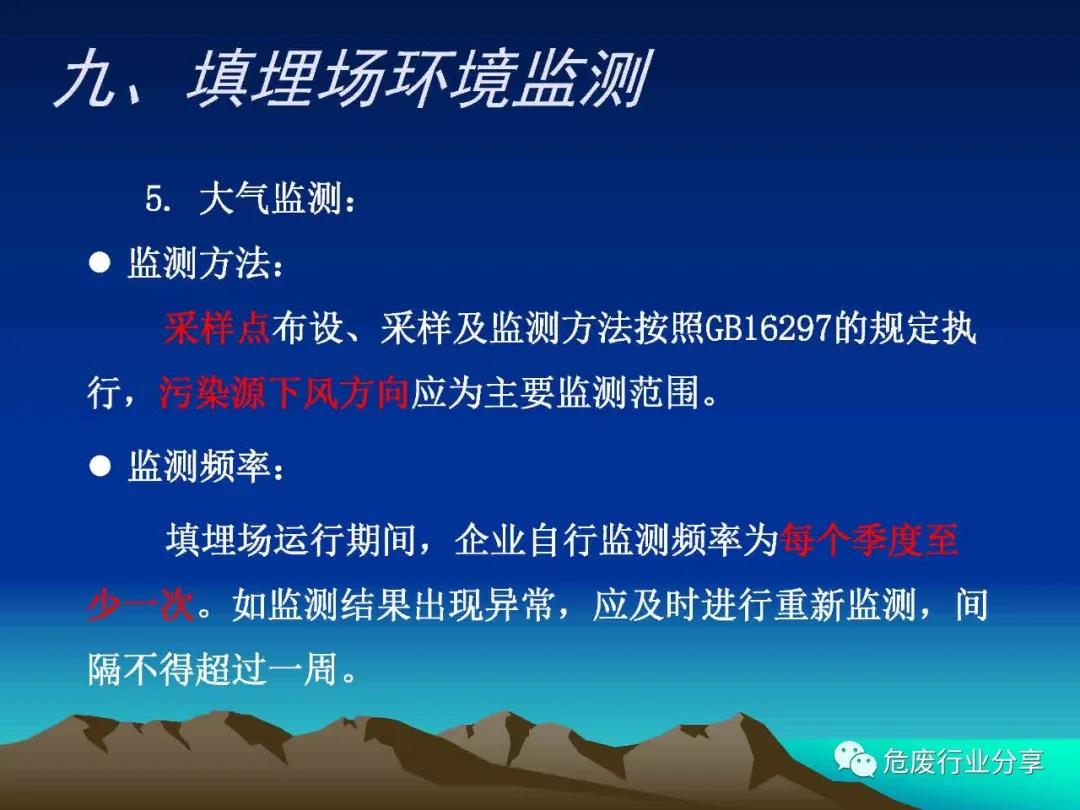 九、填埋场环境监测

5. 大气监测：

● 监测方法：

采样点布设、采样及监测方法按照GB16297的规定执行，污染源下风方向应为主要监测范围。

● 监测频率：

填埋场运行期间，企业自行监测频率为每个季度至少一次。如监测结果出现异常，应及时进行重新监测，间隔不得超过一周。

危废行业分享